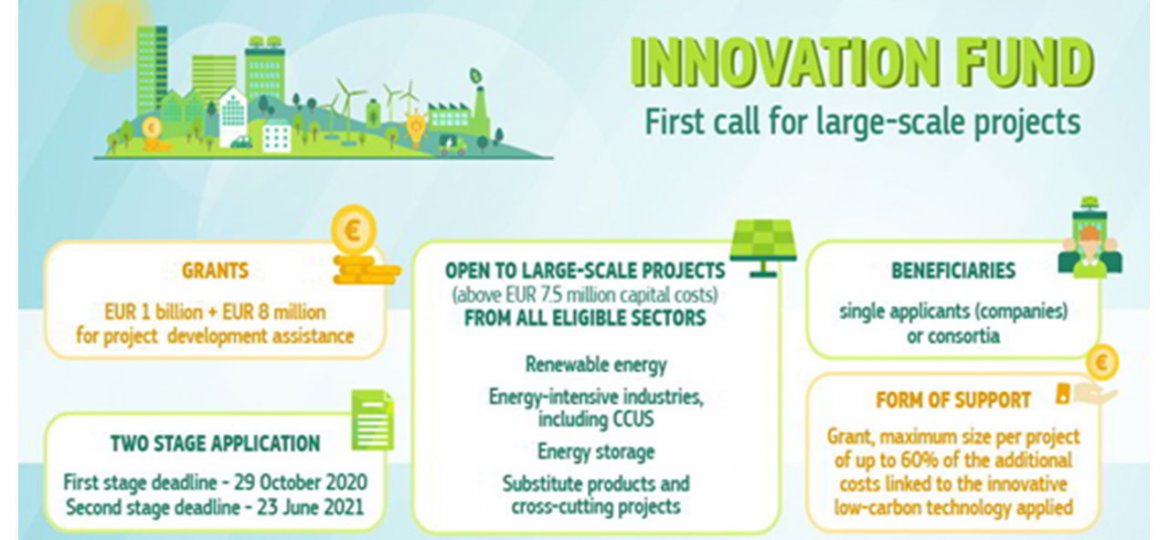 INNOVATION FUND
First call for large-scale projects

GRANTS
EUR 1 billion + EUR 8 million for project development assistance

TWO STAGE APPLICATION
First stage deadline - 29 October 2020
Second stage deadline - 23 June 2021

OPEN TO LARGE-SCALE PROJECTS
(above EUR 7.5 million capital costs)
FROM ALL ELIGIBLE SECTORS

Renewable energy

Energy-intensive industries, including CCUS

Energy storage

Substitute products and cross-cutting projects

BENEFICIARIES
single applicants (companies) or consortia

FORM OF SUPPORT
Grant, maximum size per project of up to 60% of the additional costs linked to the innovative low-carbon technology applied